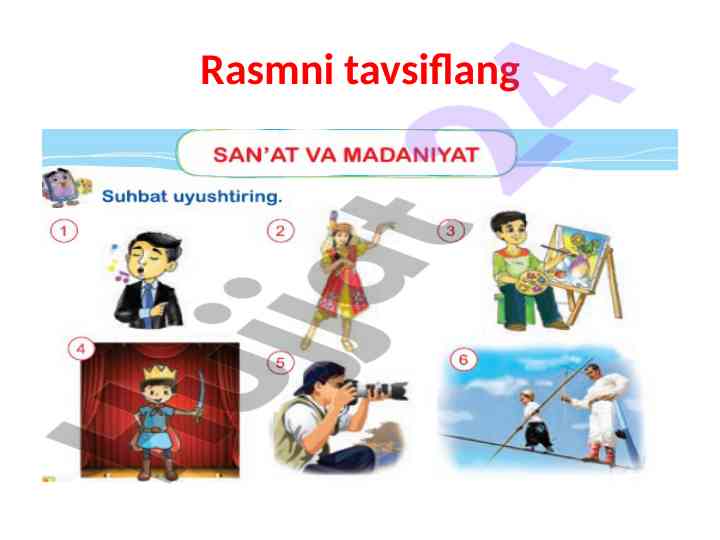 Rasmni tavsiflang

SAN'AT VA MADANIYAT

Suhbat uyushtiring.

1

2

3

4

5

6

hujjat 24